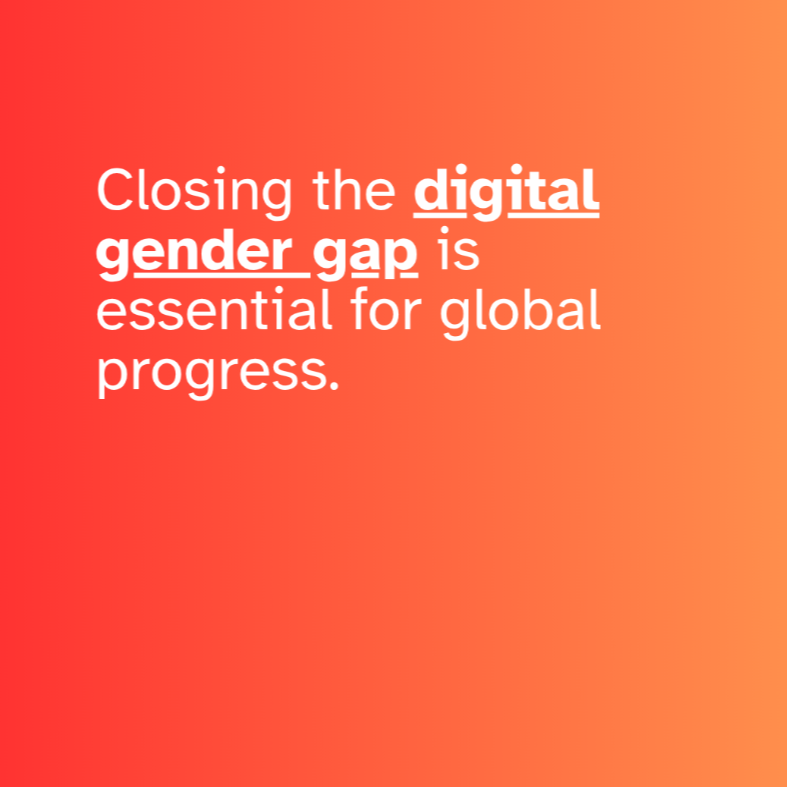 Closing the digital gender gap is essential for global progress.